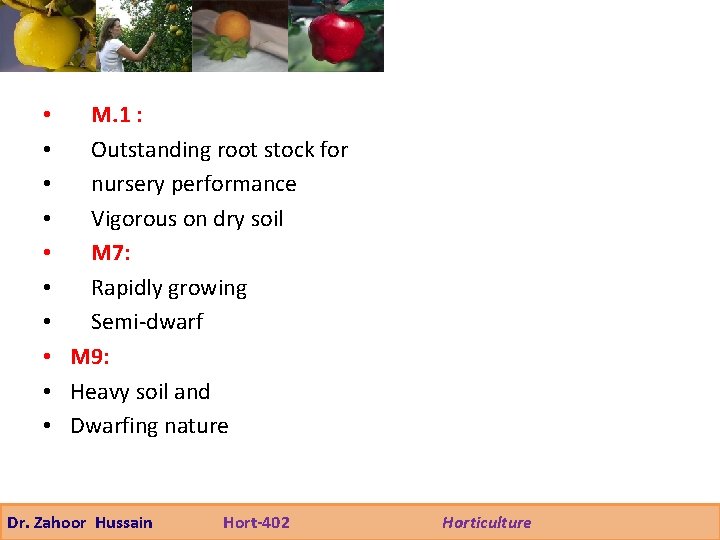 • M.1 :
• Outstanding root stock for
• nursery performance
• Vigorous on dry soil
• M7:
• Rapidly growing
• Semi-dwarf
• M9:
• Heavy soil and
• Dwarfing nature

Dr. Zahoor Hussain Hort-402 Horticulture